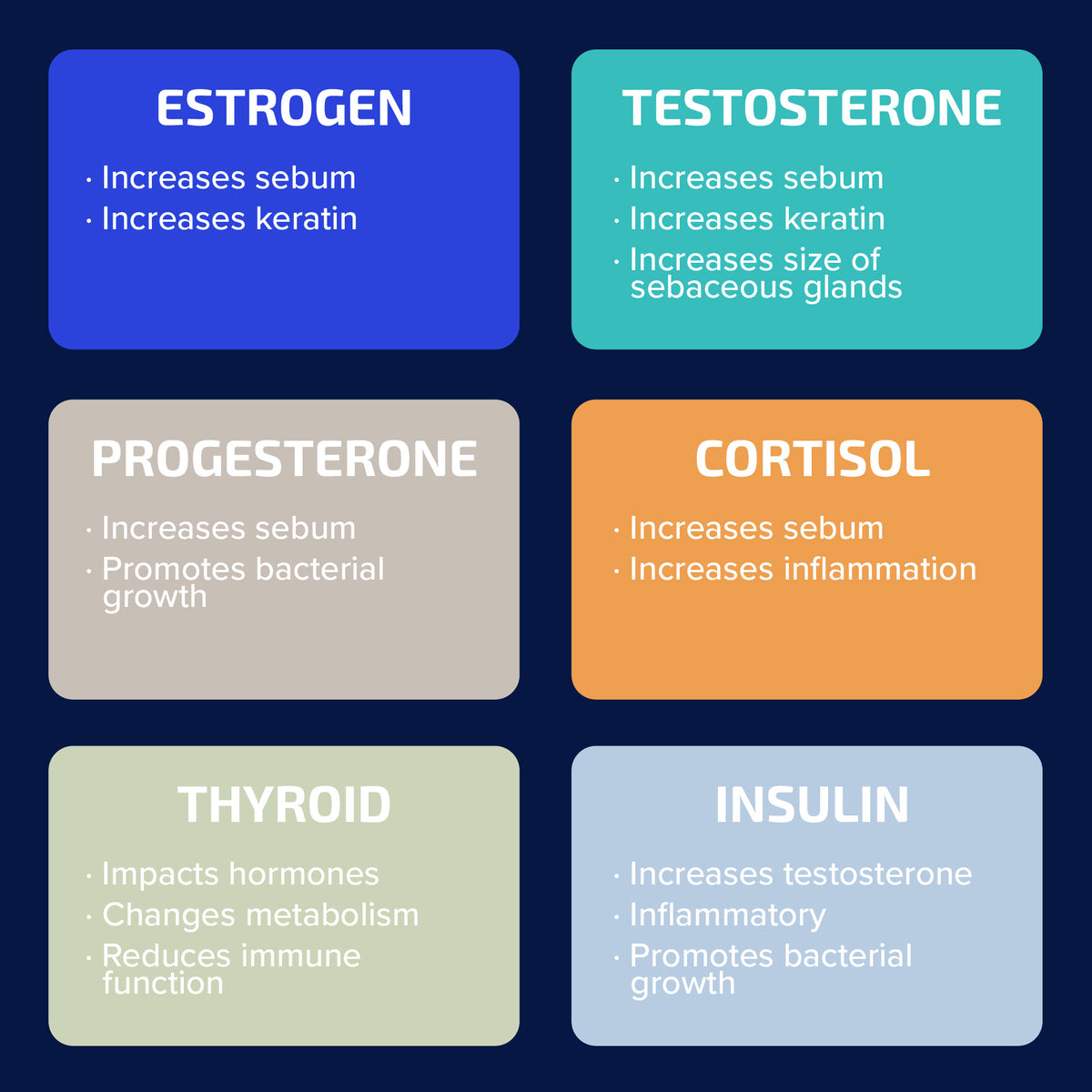 ESTROGEN

· Increases sebum
· Increases keratin

TESTOSTERONE

· Increases sebum
· Increases keratin
· Increases size of sebaceous glands

PROGESTERONE

· Increases sebum
· Promotes bacterial growth

CORTISOL

· Increases sebum
· Increases inflammation

THYROID

· Impacts hormones
· Changes metabolism
· Reduces immune function

INSULIN

· Increases testosterone
· Inflammatory
· Promotes bacterial growth